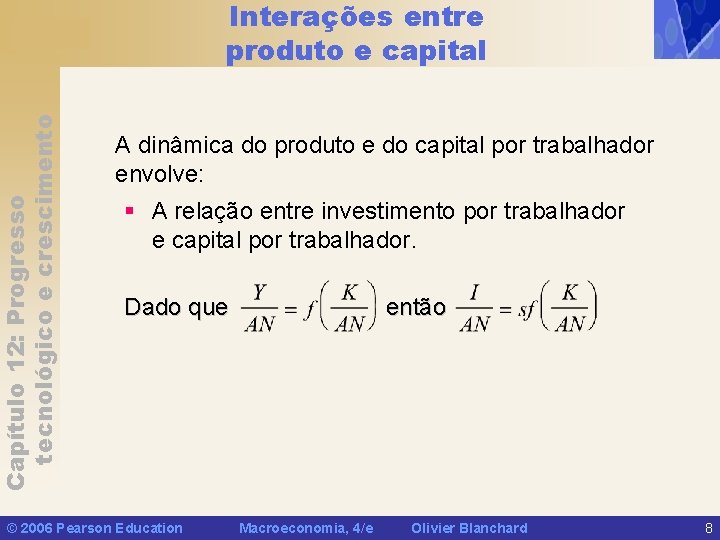 Interações entre produto e capital

Capítulo 12: Progresso tecnológico e crescimento

A dinâmica do produto e do capital por trabalhador envolve:

▪ A relação entre investimento por trabalhador e capital por trabalhador.

Dado que $\frac{Y}{AN} = f\left(\frac{K}{AN}\right)$ então $\frac{I}{AN} = sf\left(\frac{K}{AN}\right)$

© 2006 Pearson Education Macroeconomia, 4/e Olivier Blanchard 8